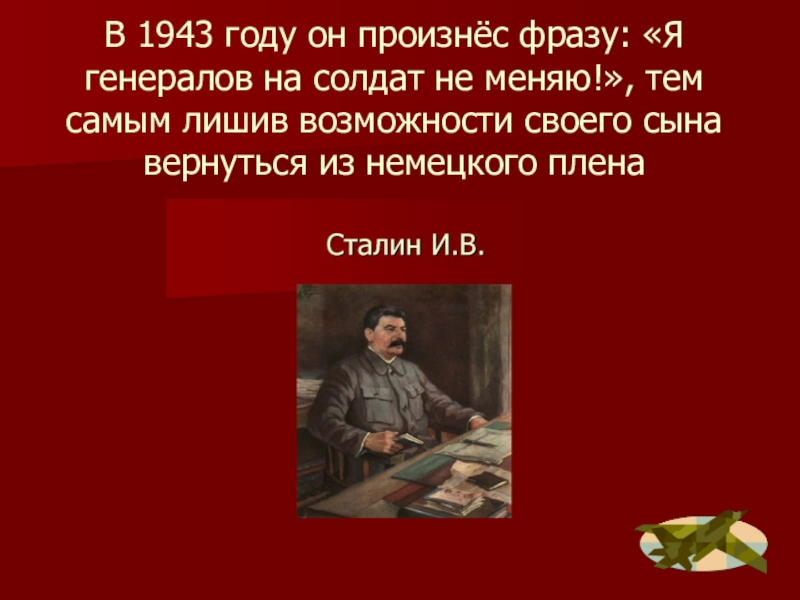 В 1943 году он произнёс фразу: «Я генералов на солдат не меняю!», тем самым лишив возможности своего сына вернуться из немецкого плена

Сталин И.В.